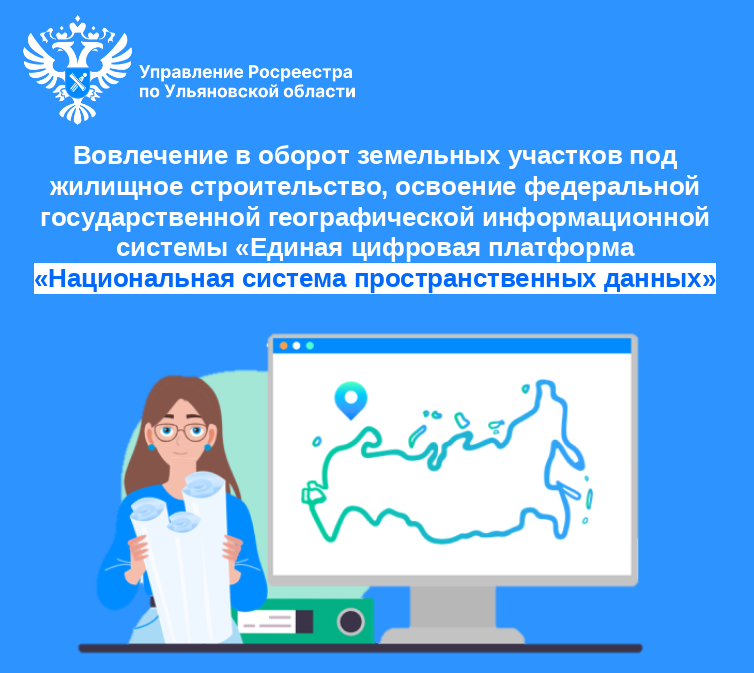 Управление Росреестра
по Ульяновской области

Вовлечение в оборот земельных участков под жилищное строительство, освоение федеральной государственной географической информационной системы «Единая цифровая платформа «Национальная система пространственных данных»